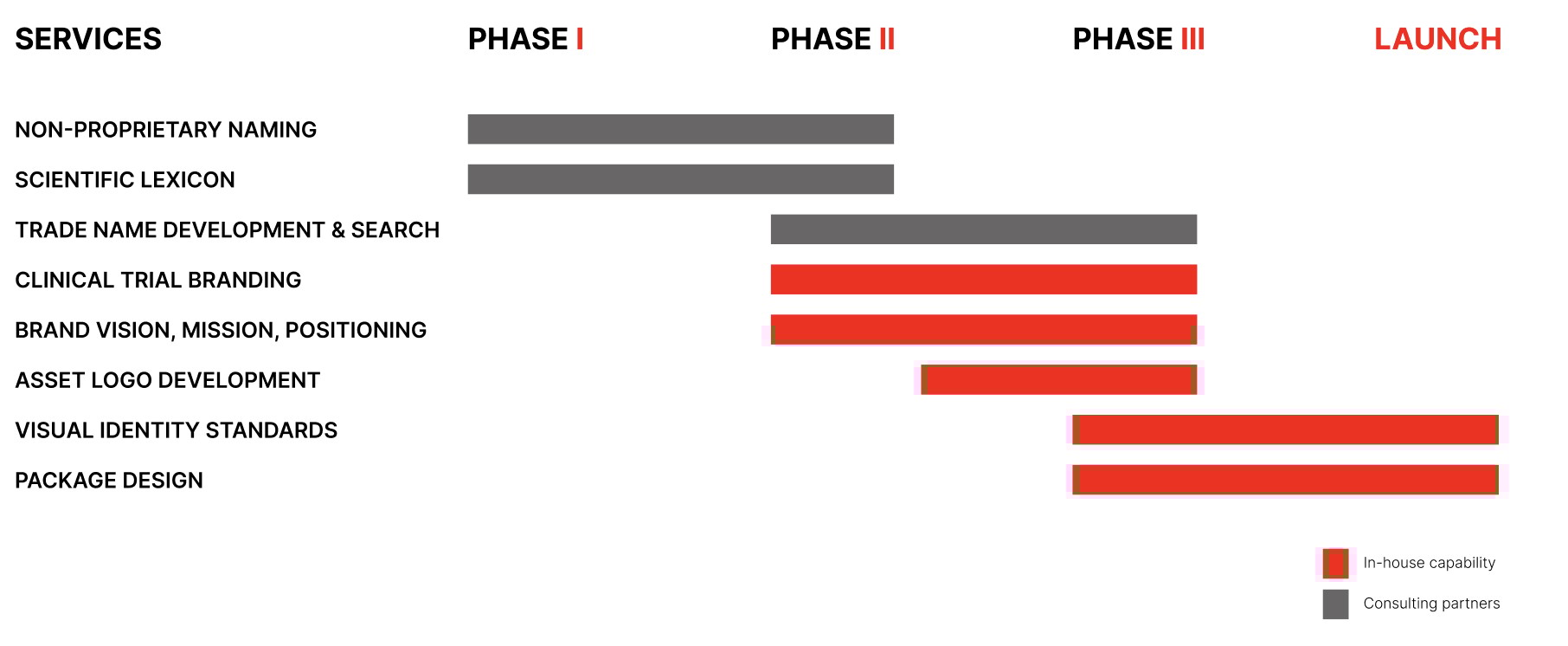 SERVICES

PHASE I

PHASE II

PHASE III

LAUNCH

NON-PROPRIETARY NAMING

SCIENTIFIC LEXICON

TRADE NAME DEVELOPMENT & SEARCH

CLINICAL TRIAL BRANDING

BRAND VISION, MISSION, POSITIONING

ASSET LOGO DEVELOPMENT

VISUAL IDENTITY STANDARDS

PACKAGE DESIGN

In-house capability

Consulting partners